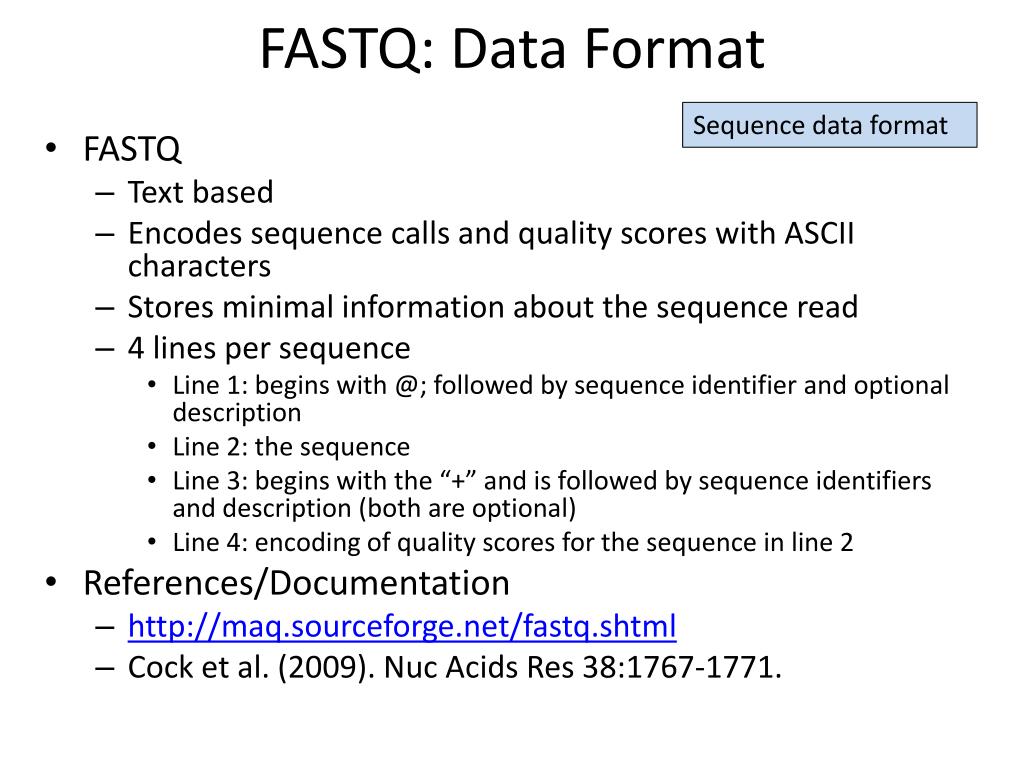 FASTQ: Data Format

Sequence data format

• FASTQ
– Text based
– Encodes sequence calls and quality scores with ASCII characters
– Stores minimal information about the sequence read
– 4 lines per sequence
• Line 1: begins with @; followed by sequence identifier and optional description
• Line 2: the sequence
• Line 3: begins with the “+” and is followed by sequence identifiers and description (both are optional)
• Line 4: encoding of quality scores for the sequence in line 2
• References/Documentation
– http://maq.sourceforge.net/fastq.shtml
– Cock et al. (2009). Nuc Acids Res 38:1767-1771.